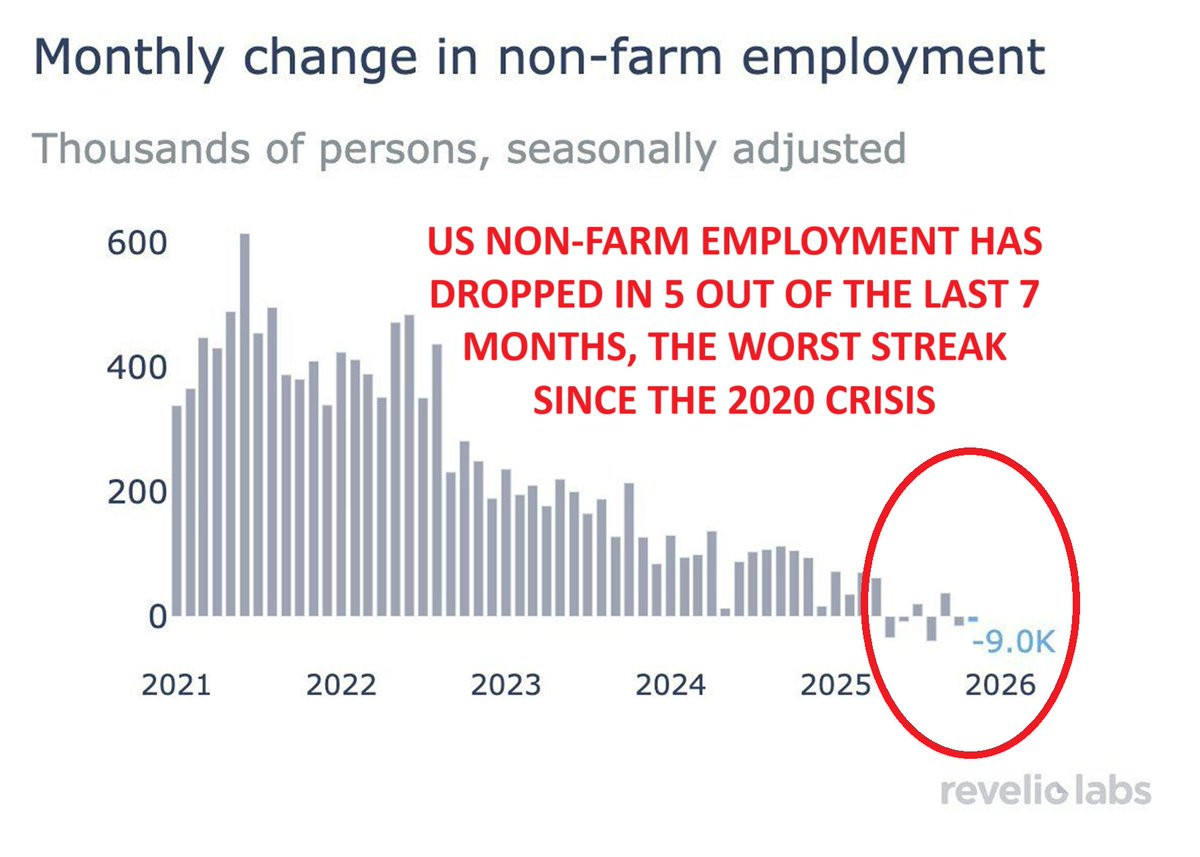 Monthly change in non-farm employment

Thousands of persons, seasonally adjusted

US NON-FARM EMPLOYMENT HAS DROPPED IN 5 OUT OF THE LAST 7 MONTHS, THE WORST STREAK SINCE THE 2020 CRISIS

600
400
200
0

-9.0K

2021 2022 2023 2024 2025 2026

revelio labs